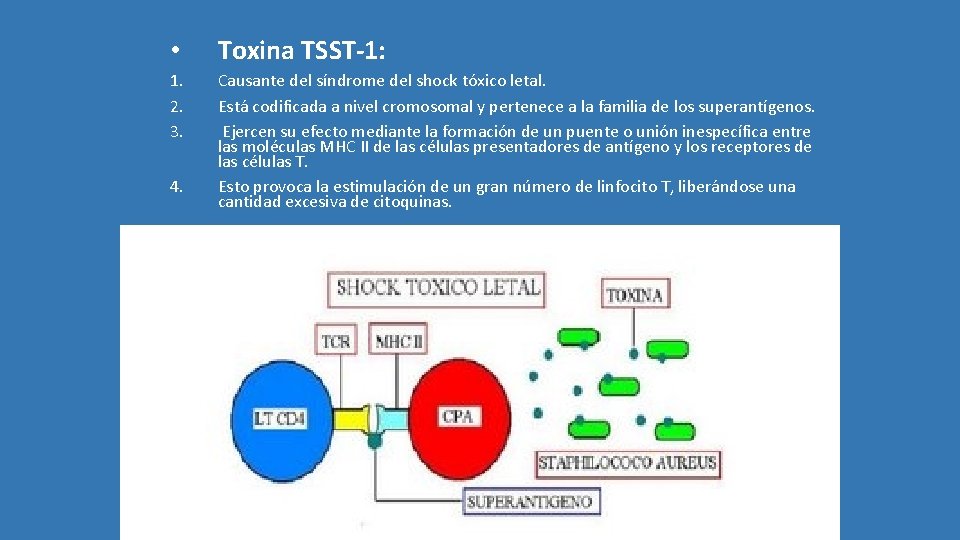 • Toxina TSST-1:

1. Causante del síndrome del shock tóxico letal.

2. Está codificada a nivel cromosomal y pertenece a la familia de los superantígenos.

3. Ejercen su efecto mediante la formación de un puente o unión inespecífica entre las moléculas MHC II de las células presentadores de antígeno y los receptores de las células T.

4. Esto provoca la estimulación de un gran número de linfocito T, liberándose una cantidad excesiva de citoquinas.

SHOCK TOXICO LETAL

TOXINA

TCR

MHC II

LT CD4

CPA

STAPHILOCOCO AUREUS

SUPERANTIGENO